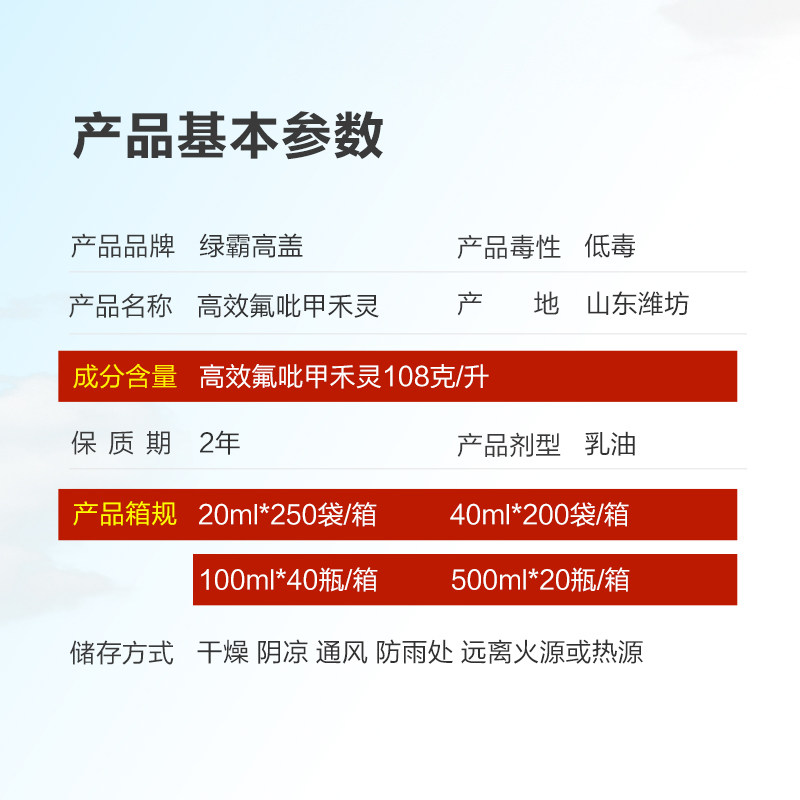 产品基本参数

产品品牌 绿霸高盖 产品毒性 低毒

产品名称 高效氟吡甲禾灵 产 地 山东潍坊

成分含量 高效氟吡甲禾灵108克/升

保 质 期 2年 产品剂型 乳油

产品箱规 20ml*250袋/箱 40ml*200袋/箱

100ml*40瓶/箱 500ml*20瓶/箱

储存方式 干燥 阴凉 通风 防雨处 远离火源或热源